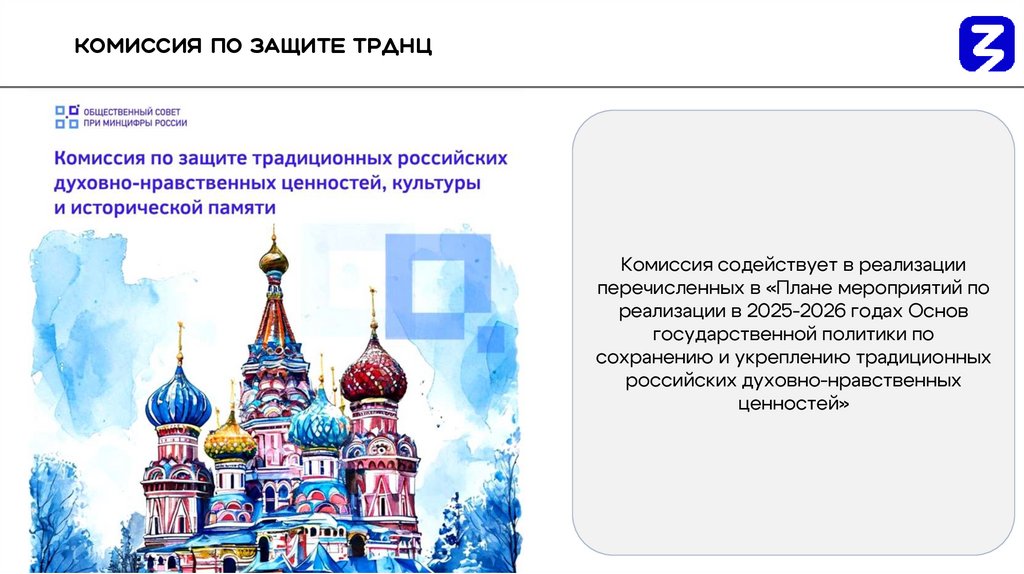 КОМИССИЯ ПО ЗАЩИТЕ ТРДНЦ

ОБЩЕСТВЕННЫЙ СОВЕТ
ПРИ МИНЦИФРЫ РОССИИ

Комиссия по защите традиционных российских духовно-нравственных ценностей, культуры и исторической памяти

Комиссия содействует в реализации перечисленных в «Плане мероприятий по реализации в 2025-2026 годах Основ государственной политики по сохранению и укреплению традиционных российских духовно-нравственных ценностей»